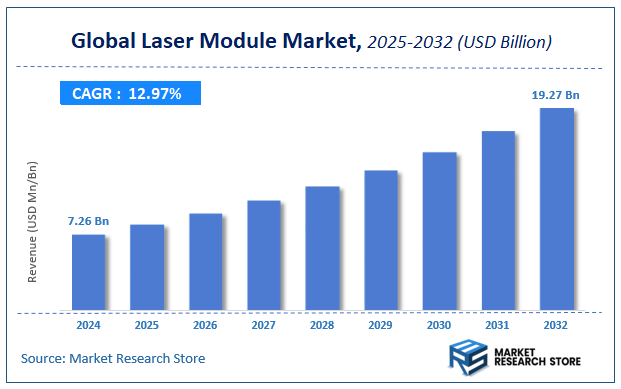 Global Laser Module Market, 2025-2032 (USD Billion)

CAGR : 12.97%

Revenue (USD Mn/Bn)

7.26 Bn

19.27 Bn

2024
2025
2026
2027
2028
2029
2030
2031
2032

Source: Market Research Store

MARKET RESEARCH STORE